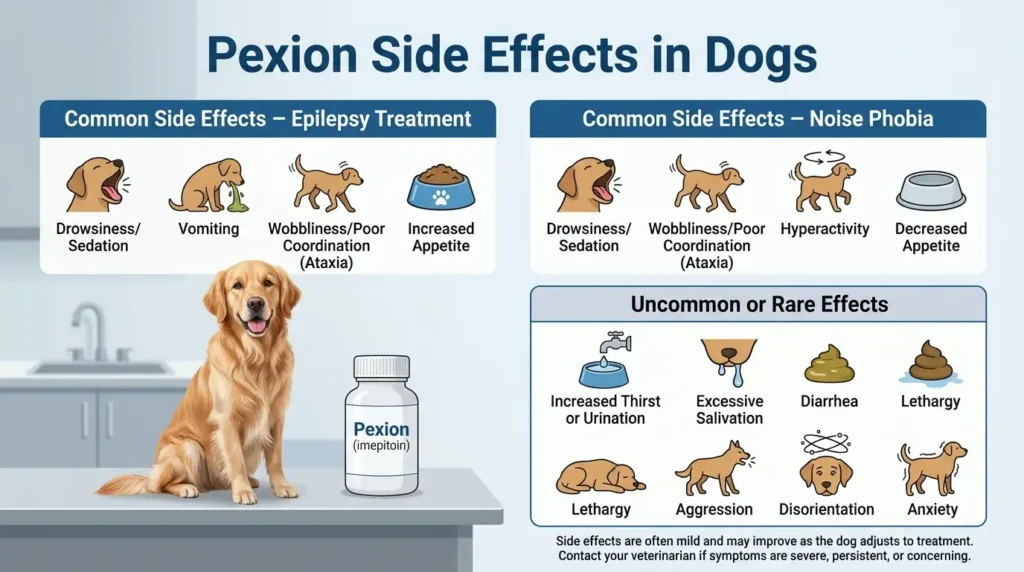 Pexion Side Effects in Dogs

Common Side Effects – Epilepsy Treatment

Drowsiness/ Sedation

Vomiting

Wobbliness/Poor Coordination (Ataxia)

Increased Appetite

Common Side Effects – Noise Phobia

Drowsiness/ Sedation

Wobbliness/Poor Coordination (Ataxia)

Hyperactivity

Decreased Appetite

Uncommon or Rare Effects

Increased Thirst or Urination

Excessive Salivation

Diarrhea

Lethargy

Lethargy

Aggression

Disorientation

Anxiety

Pexion (imepitoin)

Side effects are often mild and may improve as the dog adjusts to treatment. Contact your veterinarian if symptoms are severe, persistent, or concerning.